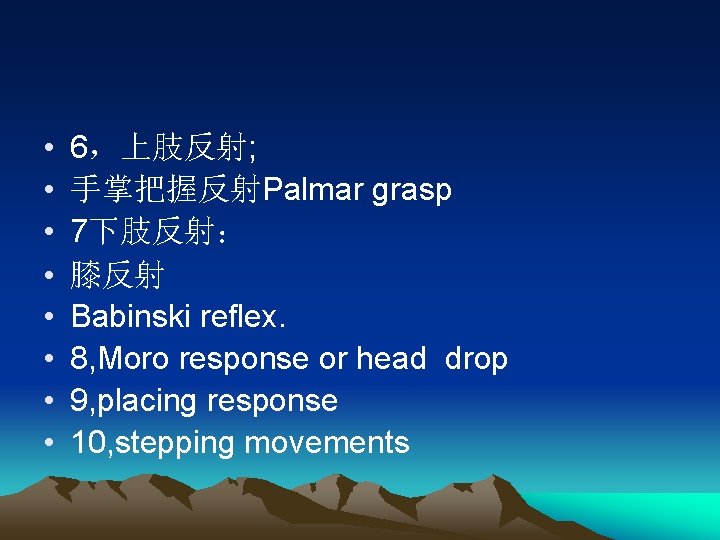 • 6，上肢反射;
• 手掌把握反射Palmar grasp
• 7下肢反射：
• 膝反射
• Babinski reflex.
• 8,Moro response or head drop
• 9,placing response
• 10,stepping movements